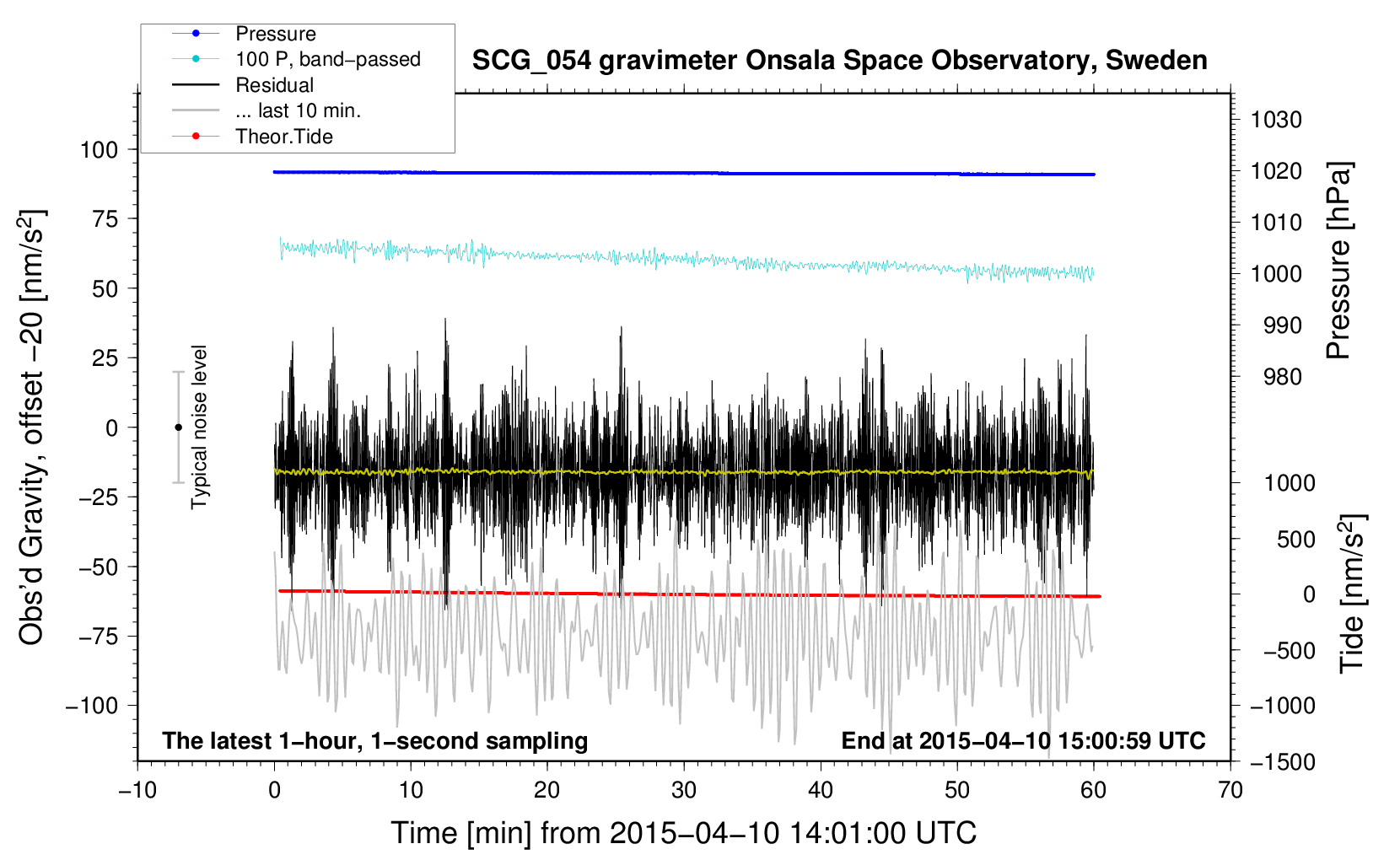 Pressure
100 P, band−passed
Residual
... last 10 min.
Theor.Tide

SCG_054 gravimeter Onsala Space Observatory, Sweden

Obs'd Gravity, offset −20 [nm/s$^2$]
100
75
50
25
0
−25
−50
−75
−100

Typical noise level

1030
1020
1010
1000
990
980
Pressure [hPa]

1000
500
0
−500
−1000
−1500
Tide [nm/s$^2$]

The latest 1−hour, 1−second sampling
End at 2015−04−10 15:00:59 UTC

−10
0
10
20
30
40
50
60
70
Time [min] from 2015−04−10 14:01:00 UTC